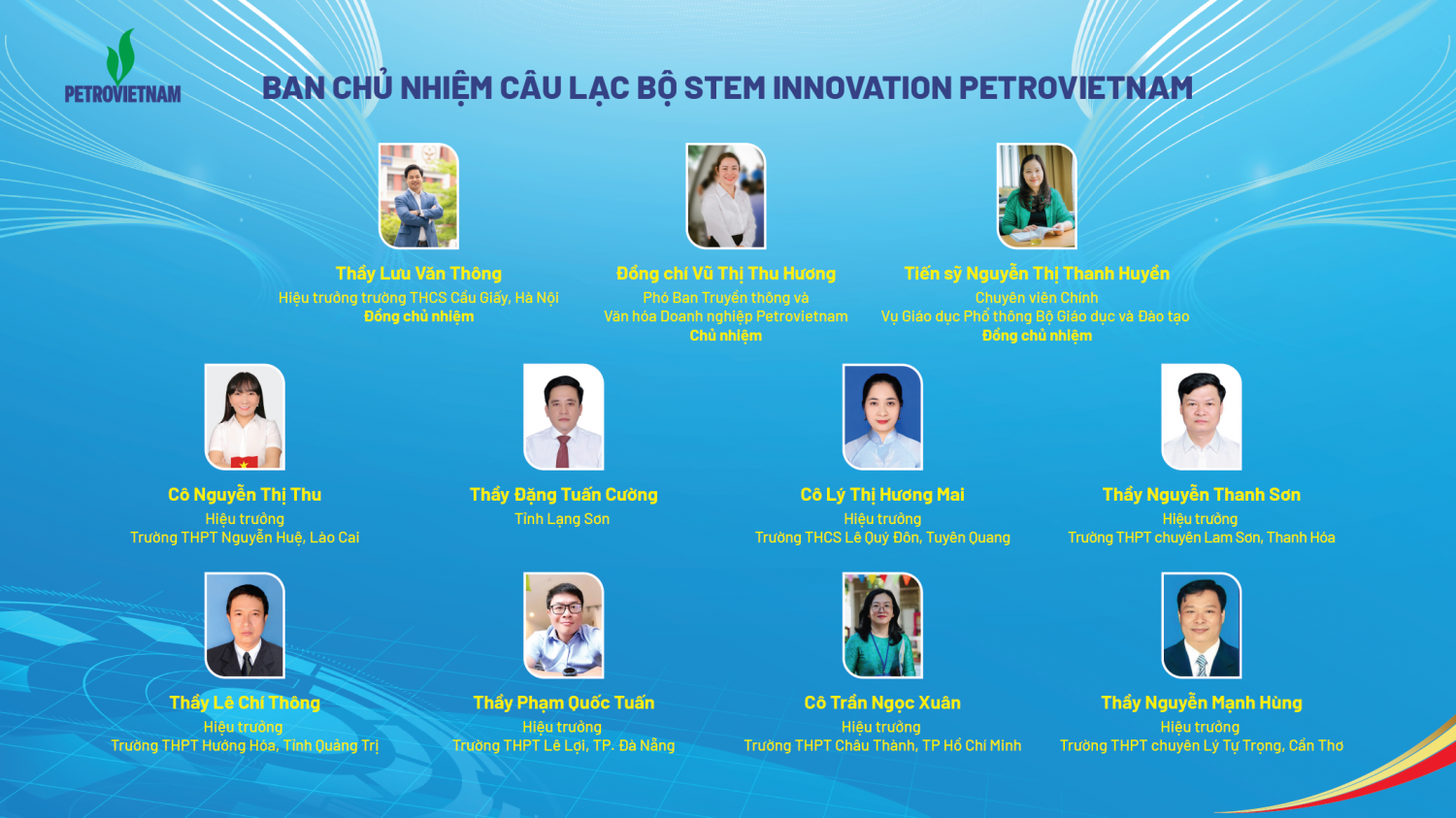 PETROVIETNAM

BAN CHỦ NHIỆM CÂU LẠC BỘ STEM INNOVATION PETROVIETNAM

Thầy Lưu Văn Thông
Hiệu trưởng trường THCS Cầu Giấy, Hà Nội
Đồng chủ nhiệm

Đồng chí Vũ Thị Thu Hương
Phó Ban Truyền thông và Văn hóa Doanh nghiệp Petrovietnam
Chủ nhiệm

Tiến sỹ Nguyễn Thị Thanh Huyền
Chuyên viên Chính
Vụ Giáo dục Phổ thông Bộ Giáo dục và Đào tạo
Đồng chủ nhiệm

Cô Nguyễn Thị Thu
Hiệu trưởng
Trường THPT Nguyễn Huệ, Lào Cai

Thầy Đặng Tuấn Cường
Tỉnh Lạng Sơn

Cô Lý Thị Hương Mai
Hiệu trưởng
Trường THCS Lê Quý Đôn, Tuyên Quang

Thầy Nguyễn Thanh Sơn
Hiệu trưởng
Trường THPT chuyên Lam Sơn, Thanh Hóa

Thầy Lê Chí Thông
Hiệu trưởng
Trường THPT Hướng Hóa, Tỉnh Quảng Trị

Thầy Phạm Quốc Tuấn
Hiệu trưởng
Trường THPT Lê Lợi, TP. Đà Nẵng

Cô Trần Ngọc Xuân
Hiệu trưởng
Trường THPT Châu Thành, TP Hồ Chí Minh

Thầy Nguyễn Mạnh Hùng
Hiệu trưởng
Trường THPT chuyên Lý Tự Trọng, Cần Thơ